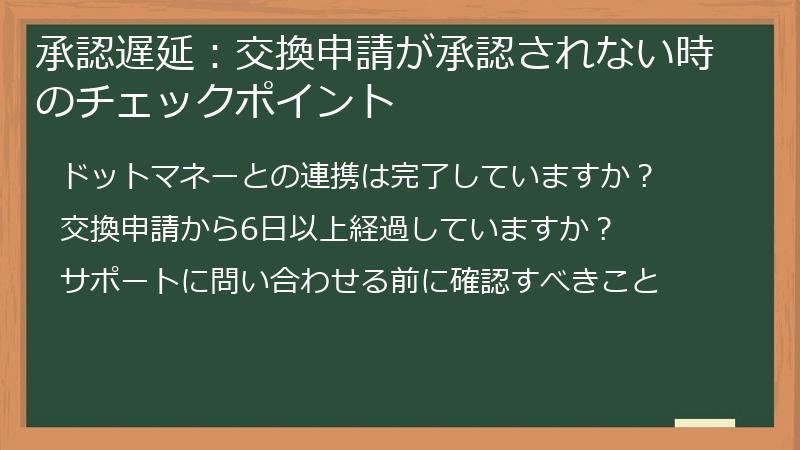 承認遅延：交換申請が承認されない時のチェックポイント

ドットマネーとの連携は完了していますか？

交換申請から6日以上経過していますか？

サポートに問い合わせる前に確認すべきこと